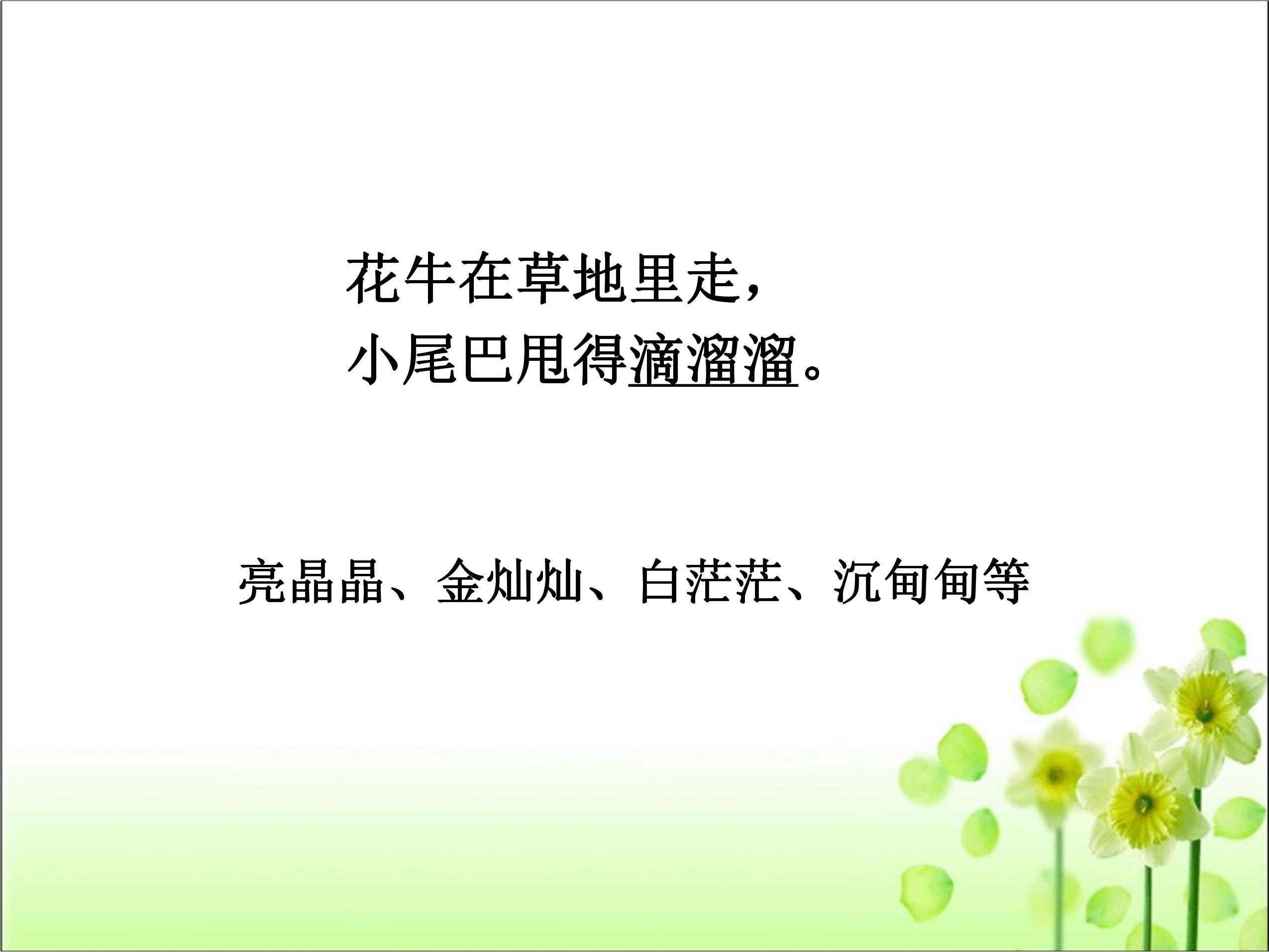 花牛在草地里走，
小尾巴甩得滴溜溜。

亮晶晶、金灿灿、白茫茫、沉甸甸等